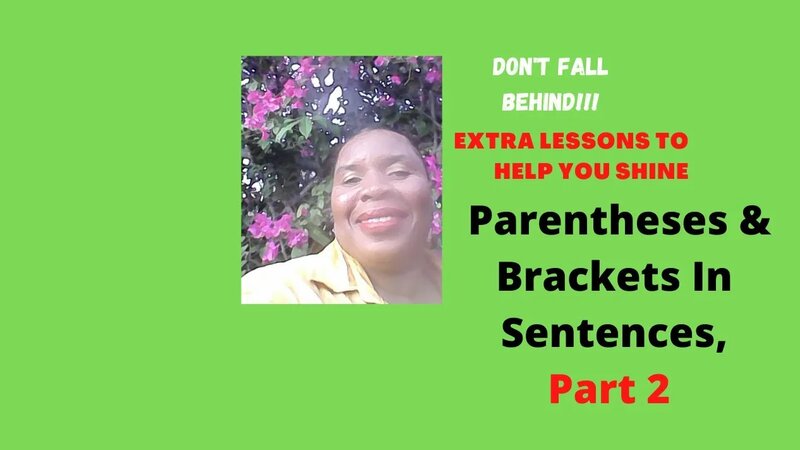 DON'T FALL BEHIND!!!

EXTRA LESSONS TO HELP YOU SHINE

Parentheses & Brackets In Sentences, Part 2